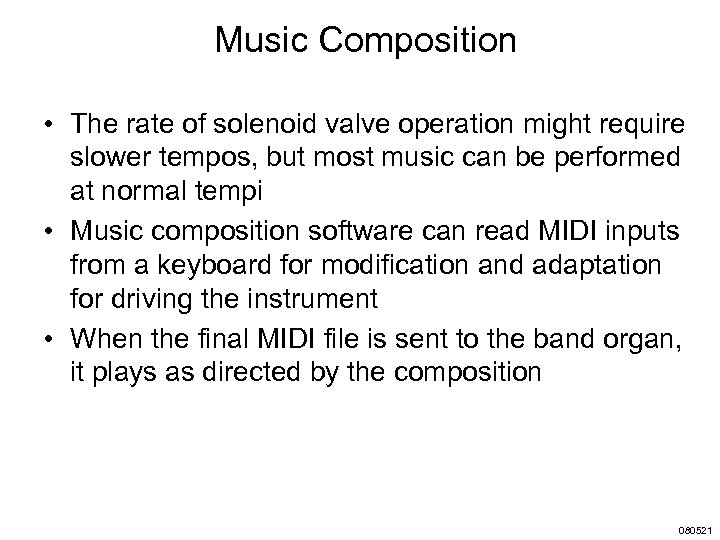 Music Composition

• The rate of solenoid valve operation might require slower tempos, but most music can be performed at normal tempi

• Music composition software can read MIDI inputs from a keyboard for modification and adaptation for driving the instrument

• When the final MIDI file is sent to the band organ, it plays as directed by the composition

080521